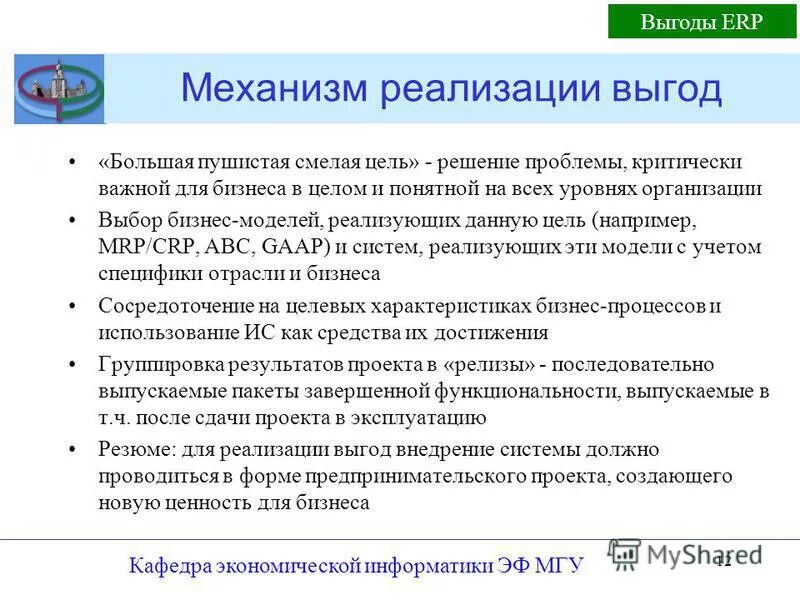 Выгоды ERP

Механизм реализации выгод

• «Большая пушистая смелая цель» - решение проблемы, критически важной для бизнеса в целом и понятной на всех уровнях организации
• Выбор бизнес-моделей, реализующих данную цель (например, MRP/CRP, ABC, GAAP) и систем, реализующих эти модели с учетом специфики отрасли и бизнеса
• Сосредоточение на целевых характеристиках бизнес-процессов и использование ИС как средства их достижения
• Группировка результатов проекта в «релизы» - последовательно выпускаемые пакеты завершенной функциональности, выпускаемые в т.ч. после сдачи проекта в эксплуатацию
• Резюме: для реализации выгод внедрение системы должно проводиться в форме предпринимательского проекта, создающего новую ценность для бизнеса

Кафедра экономической информатики ЭФ МГУ

MyShared

12